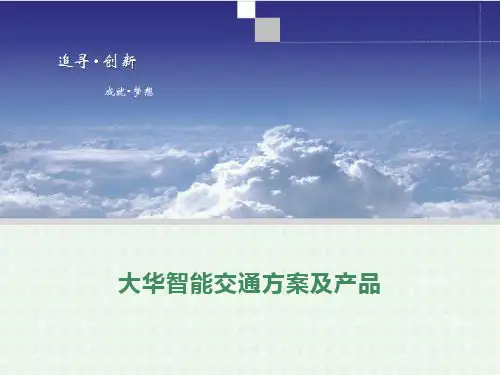 追寻·创新

成就·梦想

大华智能交通方案及产品